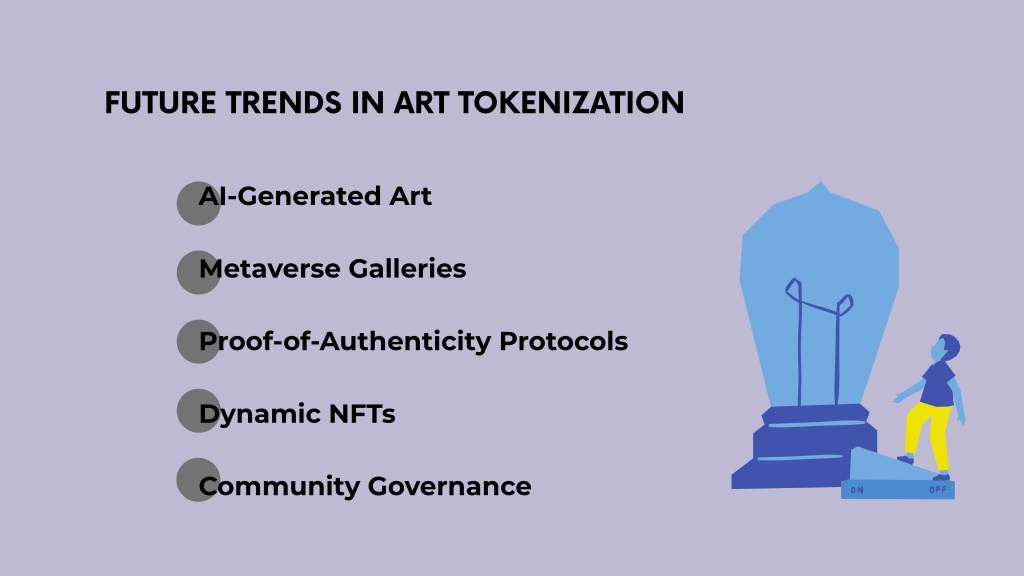 FUTURE TRENDS IN ART TOKENIZATION

AI-Generated Art

Metaverse Galleries

Proof-of-Authenticity Protocols

Dynamic NFTs

Community Governance

ON OFF